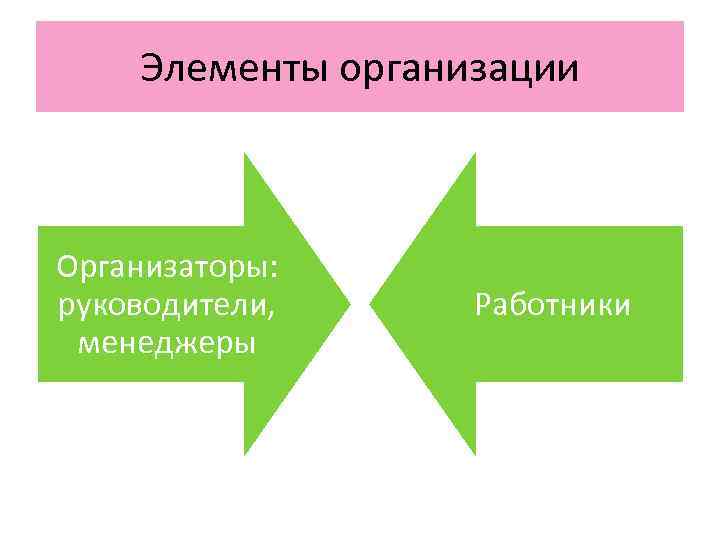 Элементы организации

Организаторы: руководители, менеджеры

Работники